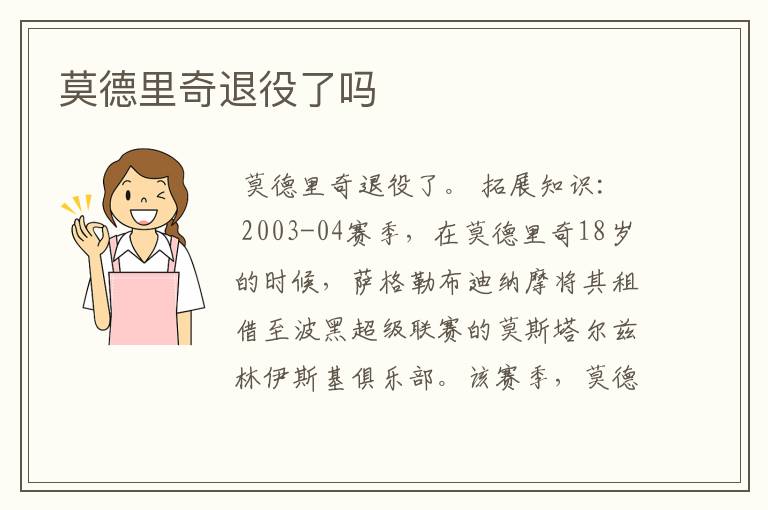 莫德里奇退役了吗

莫德里奇退役了。 拓展知识：

2003-04赛季，在莫德里奇18岁的时候，萨格勒布迪纳摩将其租借至波黑超级联赛的莫斯塔尔兹林伊斯基俱乐部。该赛季，莫德